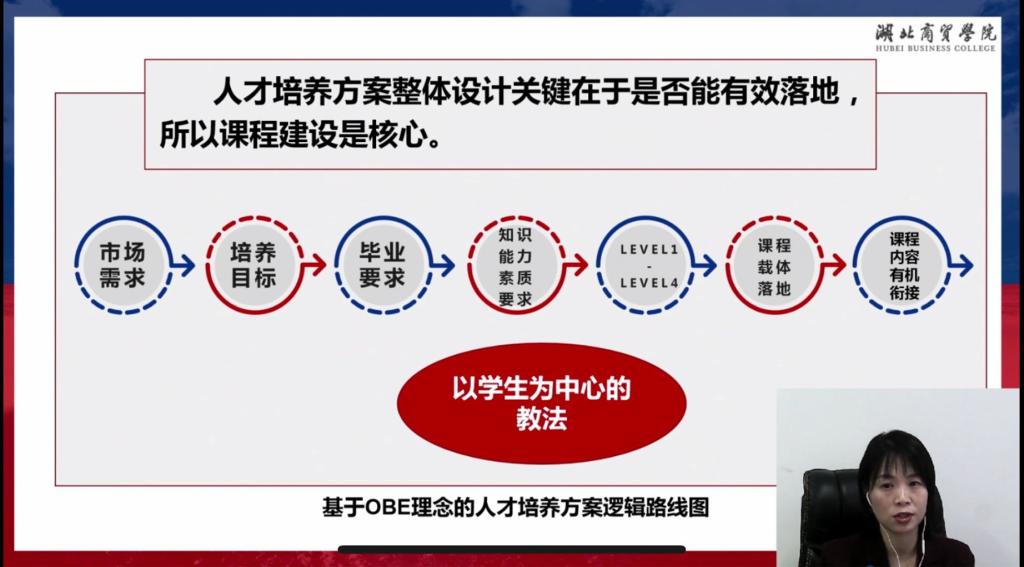 湖北商贸学院
HUBEI BUSINESS COLLEGE

人才培养方案整体设计关键在于是否能有效落地，所以课程建设是核心。

市场需求

培养目标

毕业要求

知识能力素质要求

LEVEL1 - LEVEL4

课程载体落地

课程内容有机衔接

以学生为中心的教法

基于OBE理念的人才培养方案逻辑路线图